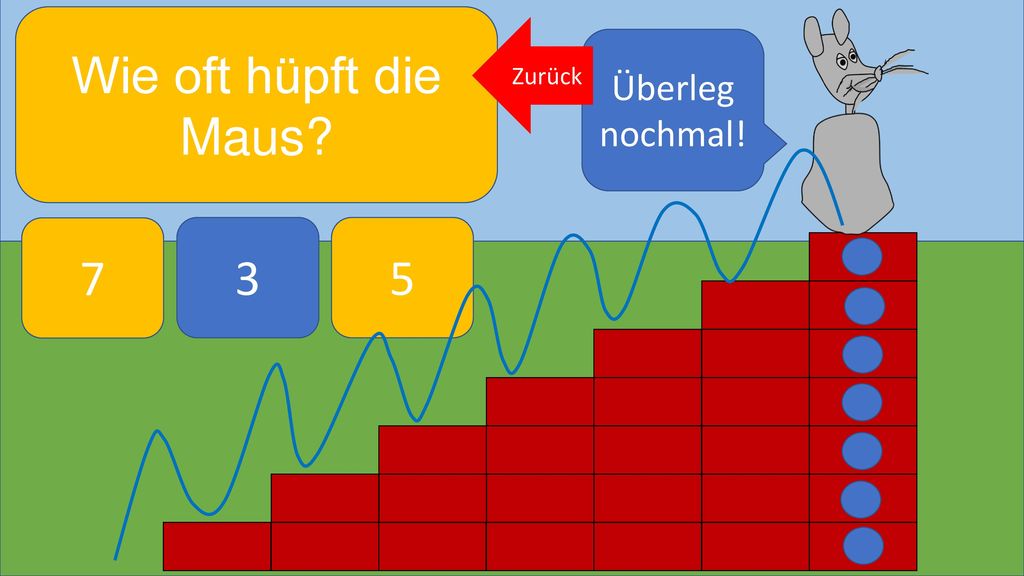 Wie oft hüpft die Maus?

Zurück

Überleg nochmal!

7

3

5